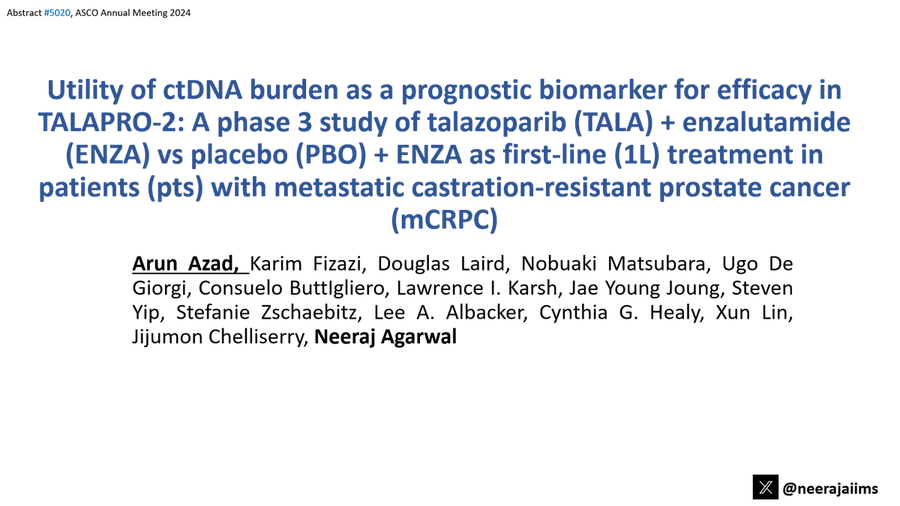 Abstract #5020, ASCO Annual Meeting 2024

Utility of ctDNA burden as a prognostic biomarker for efficacy in TALAPRO-2: A phase 3 study of talazoparib (TALA) + enzalutamide (ENZA) vs placebo (PBO) + ENZA as first-line (1L) treatment in patients (pts) with metastatic castration-resistant prostate cancer (mCRPC)

Arun Azad, Karim Fizazi, Douglas Laird, Nobuaki Matsubara, Ugo De Giorgi, Consuelo ButtIgliero, Lawrence I. Karsh, Jae Young Joung, Steven Yip, Stefanie Zschaebitz, Lee A. Albacker, Cynthia G. Healy, Xun Lin, Jijumon Chelliserry, Neeraj Agarwal

@neerajaiims